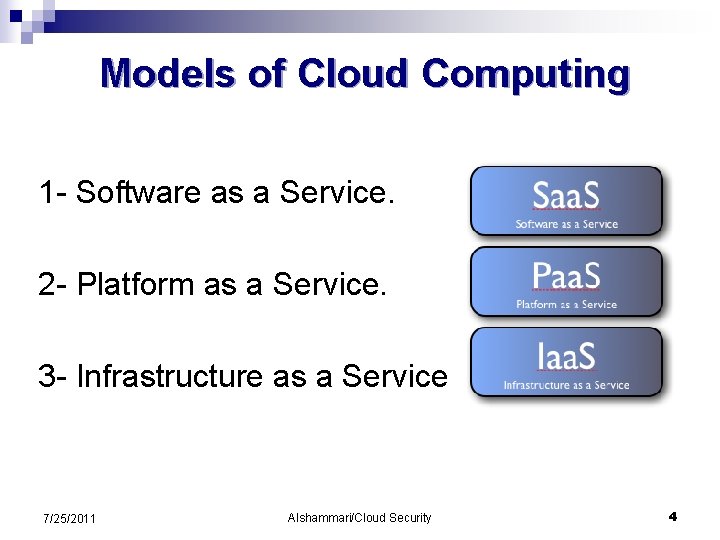 Models of Cloud Computing

1- Software as a Service.

2- Platform as a Service.

3- Infrastructure as a Service

SaaS
Software as a Service

PaaS
Platform as a Service

IaaS
Infrastructure as a Service

7/25/2011

Alshammari/Cloud Security

4